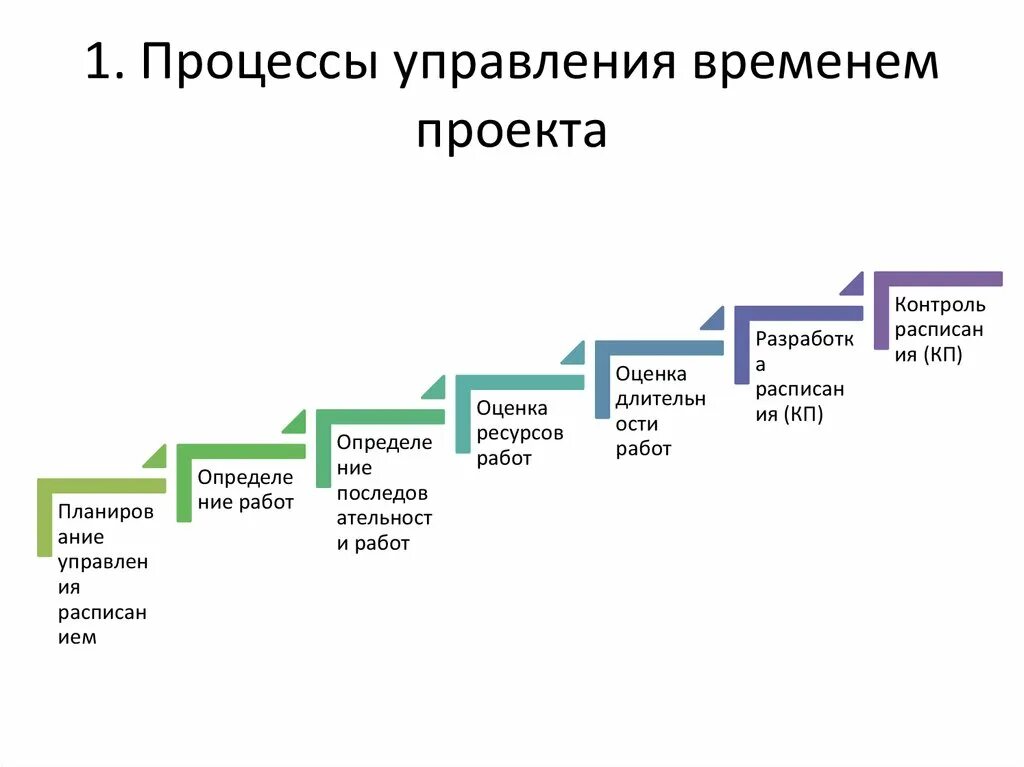 1. Процессы управления временем проекта

Планирование управления расписанием

Определение работ

Определение последовательности работ

Оценка ресурсов работ

Оценка длительности работ

Разработка расписания (КП)

Контроль расписания (КП)